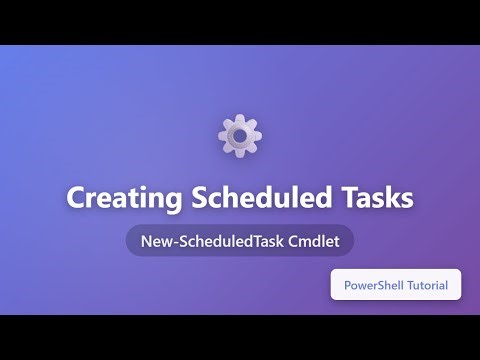 Creating Scheduled Tasks

New-ScheduledTask Cmdlet

PowerShell Tutorial